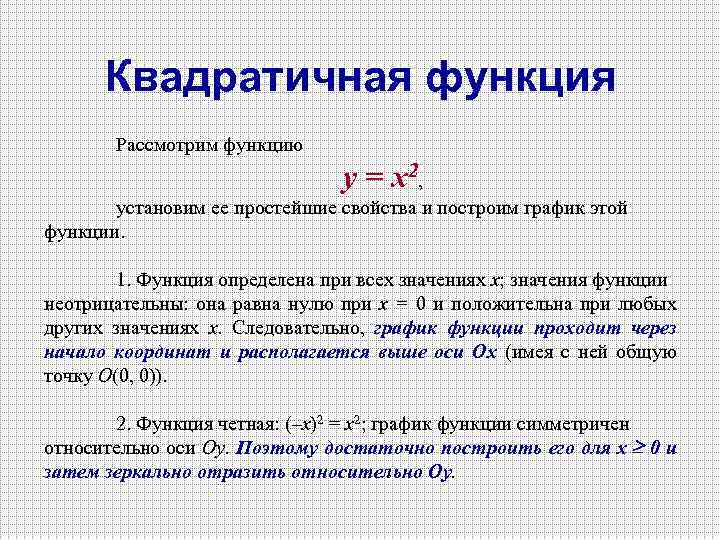 Квадратичная функция

Рассмотрим функцию

$y = x^2$,

установим ее простейшие свойства и построим график этой функции.

1. Функция определена при всех значениях $x$; значения функции неотрицательны: она равна нулю при $x = 0$ и положительна при любых других значениях $x$. Следовательно, график функции проходит через начало координат и располагается выше оси $Ox$ (имея с ней общую точку $O(0, 0)$).

2. Функция четная: $(-x)^2 = x^2$; график функции симметричен относительно оси $Oy$. Поэтому достаточно построить его для $x \geq 0$ и затем зеркально отразить относительно $Oy$.